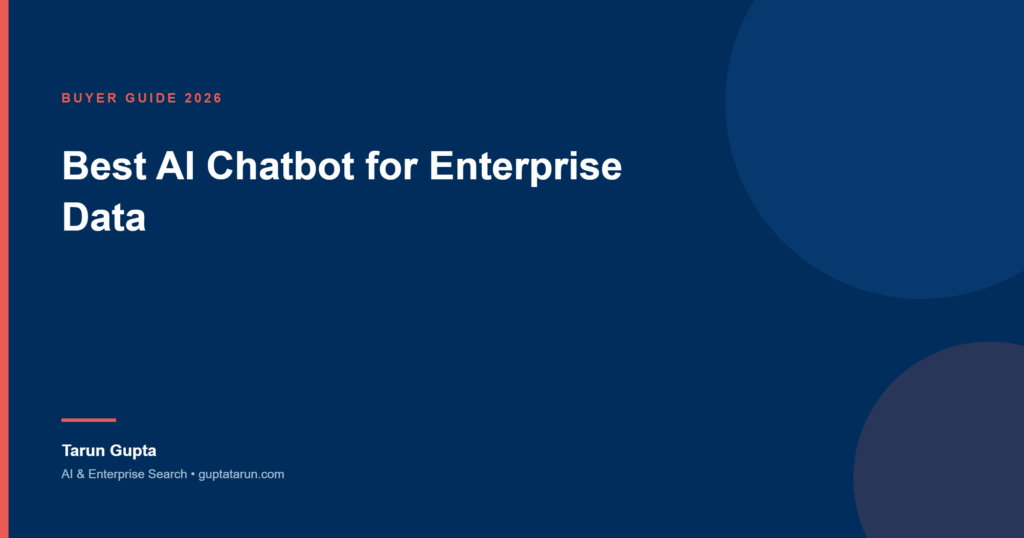 BUYER GUIDE 2026

Best AI Chatbot for Enterprise Data

Tarun Gupta

AI & Enterprise Search • guptatarun.com